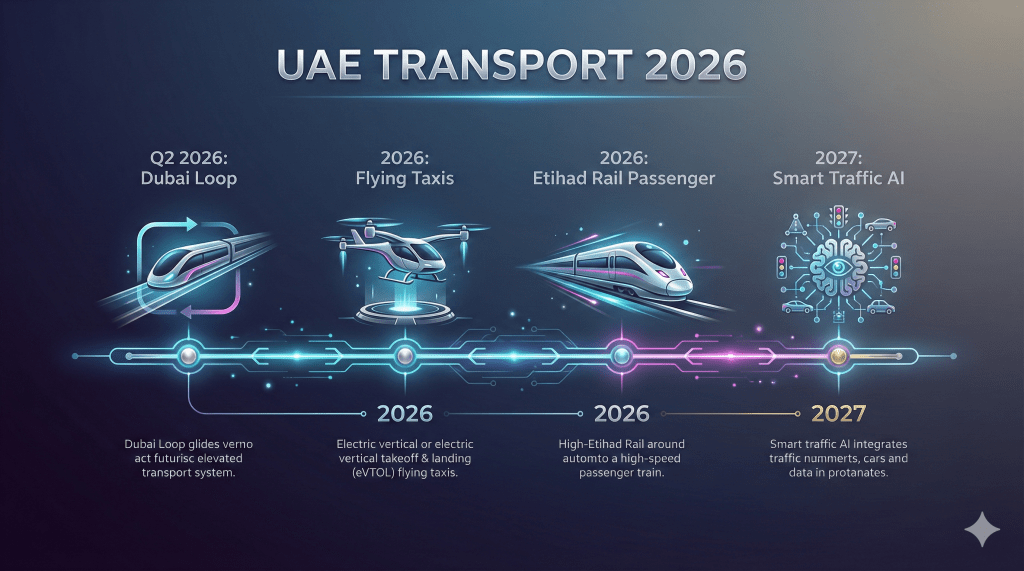 UAE TRANSPORT 2026

Q2 2026:
Dubai Loop

2026:
Flying Taxis

2026:
Etihad Rail Passenger

2027:
Smart Traffic AI

2026

2026

2027

Dubai Loop glides verno act futurisc elevated transport system.

Electric vertical or electric vertical takeoff & landing (eVTOL) flying taxis.

High-Etihad Rail around automto a high-speed passenger train.

Smart traffic AI integrates traffic nummerts, cars and data in protanates.